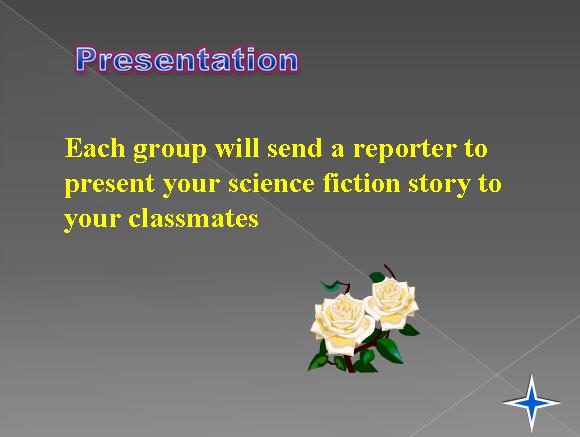 Presentation

Each group will send a reporter to present your science fiction story to your classmates